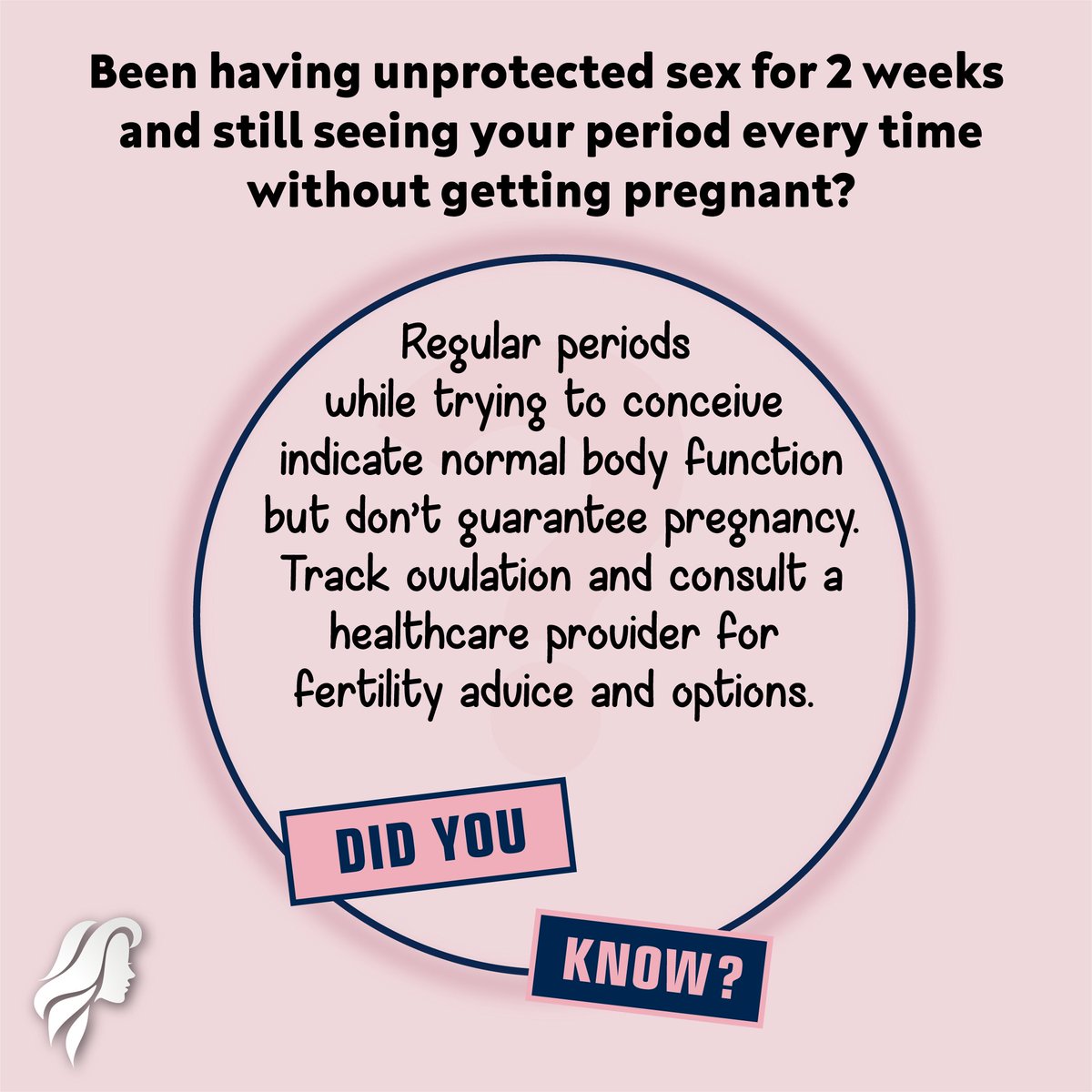 Been having unprotected sex for 2 weeks and still seeing your period every time without getting pregnant?

Regular periods while trying to conceive indicate normal body function but don't guarantee pregnancy. Track ovulation and consult a healthcare provider for fertility advice and options.

DID YOU

KNOW?